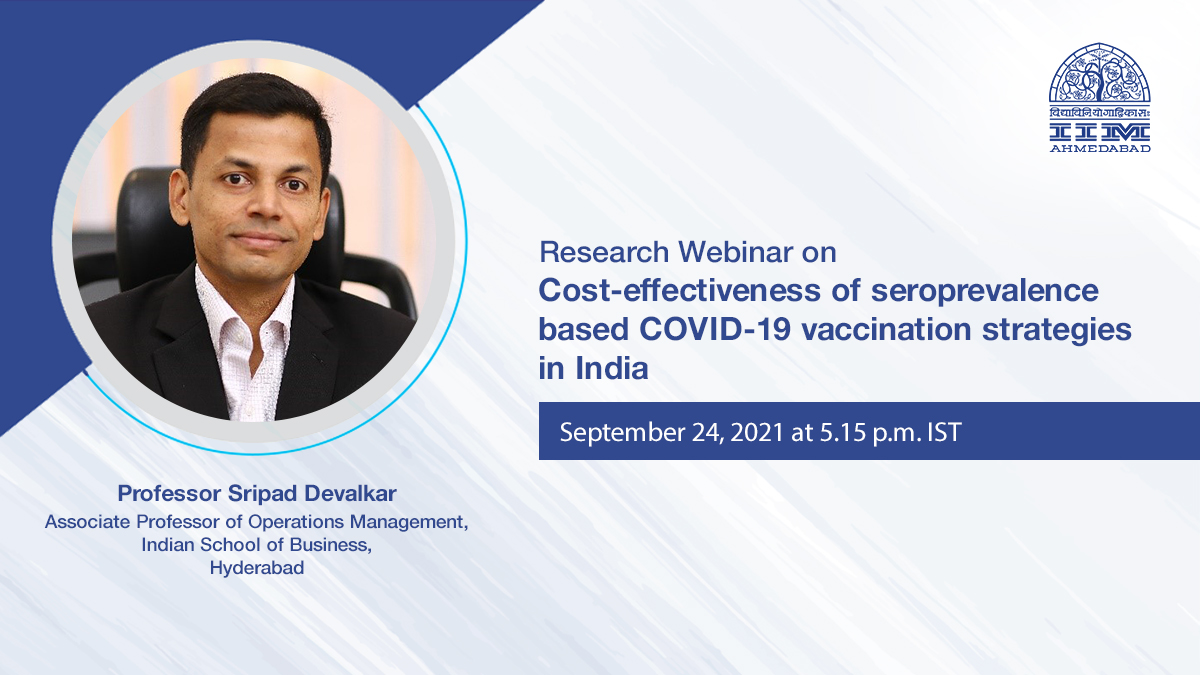 विद्याविनियोगाद्विकासः
IIM
AHMEDABAD

Research Webinar on
Cost-effectiveness of seroprevalence based COVID-19 vaccination strategies in India

September 24, 2021 at 5.15 p.m. IST

Professor Sripad Devalkar
Associate Professor of Operations Management, Indian School of Business, Hyderabad